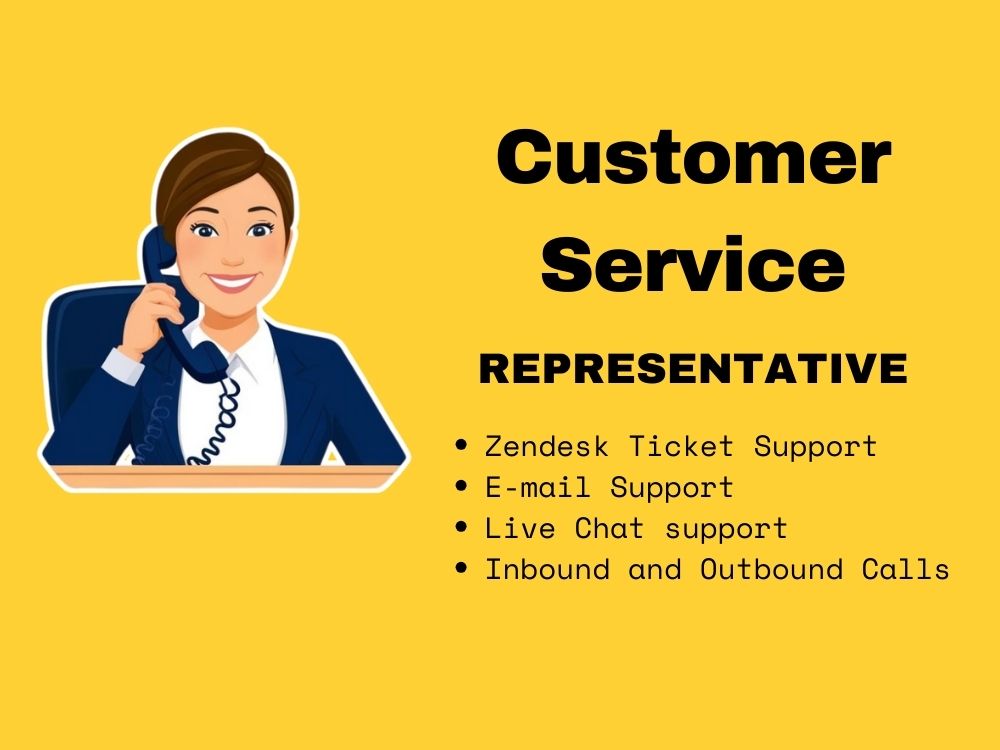 Customer Service

REPRESENTATIVE

• Zendesk Ticket Support
• E-mail Support
• Live Chat support
• Inbound and Outbound Calls